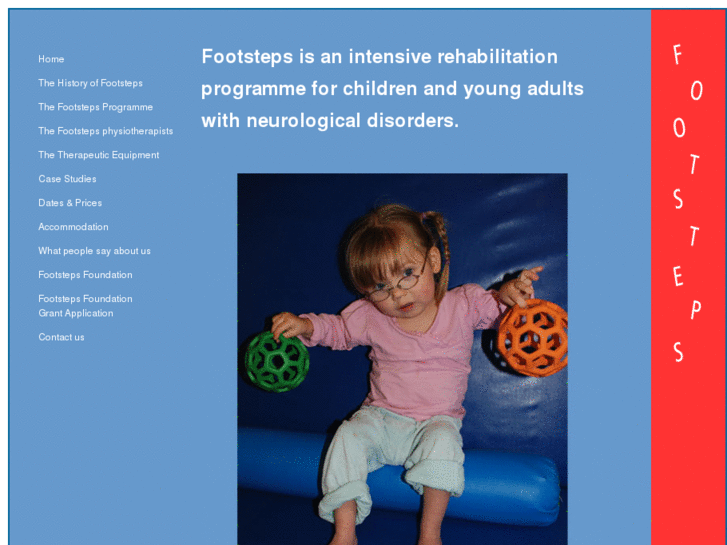 Home

The History of Footsteps

The Footsteps Programme

The Footsteps physiotherapists

The Therapeutic Equipment

Case Studies

Dates & Prices

Accommodation

What people say about us

Footsteps Foundation

Footsteps Foundation Grant Application

Contact us

Footsteps is an intensive rehabilitation programme for children and young adults with neurological disorders.

FOOTSTEPS